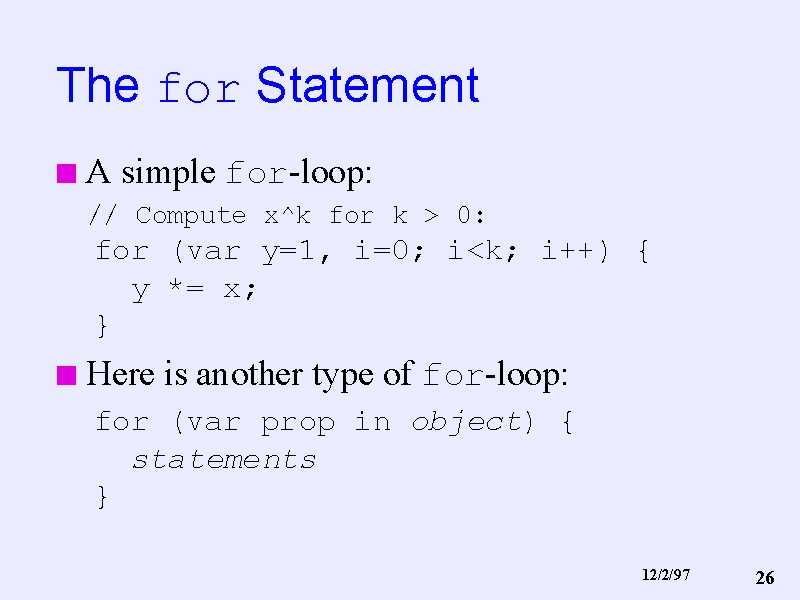 The for Statement

A simple for-loop:

// Compute x^k for k > 0:
for (var y=1, i=0; i<k; i++) {
  y *= x;
}

Here is another type of for-loop:

for (var prop in object) {
  statements
}

12/2/97

26